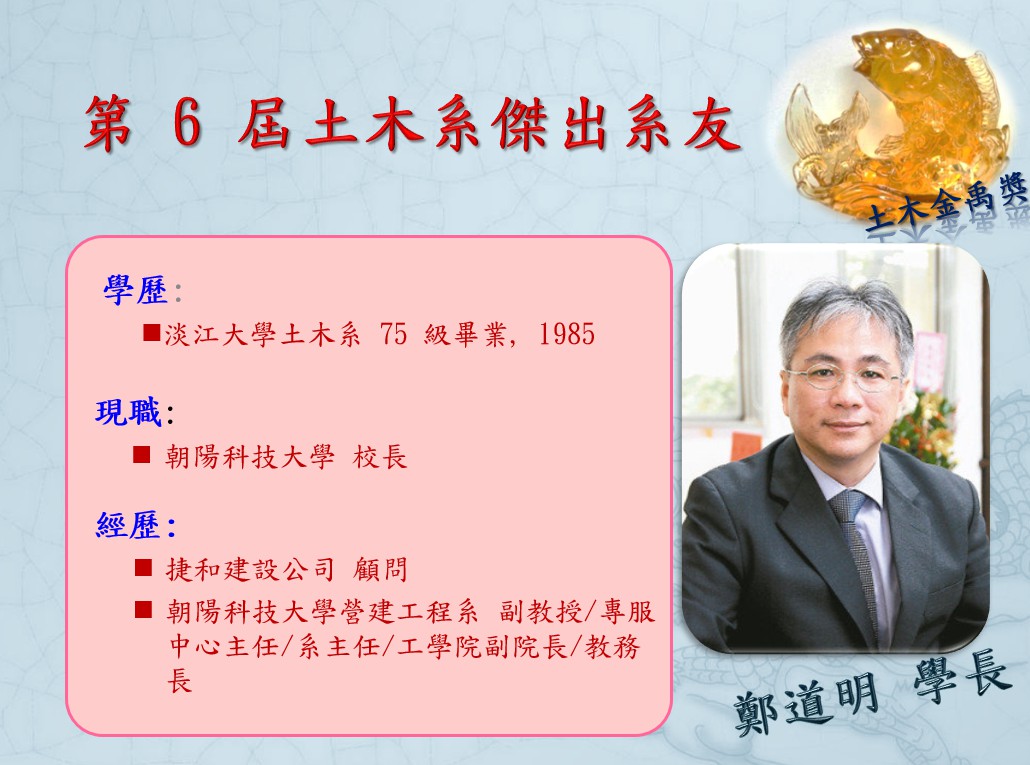 第 6 屆土木系傑出系友

土木金禹獎

學歷:

■淡江大學土木系 75 級畢業, 1985

現職:

■ 朝陽科技大學 校長

經歷:

■ 捷和建設公司 顧問

■ 朝陽科技大學營建工程系 副教授/專服中心主任/系主任/工學院副院長/教務長

鄭道明 學長